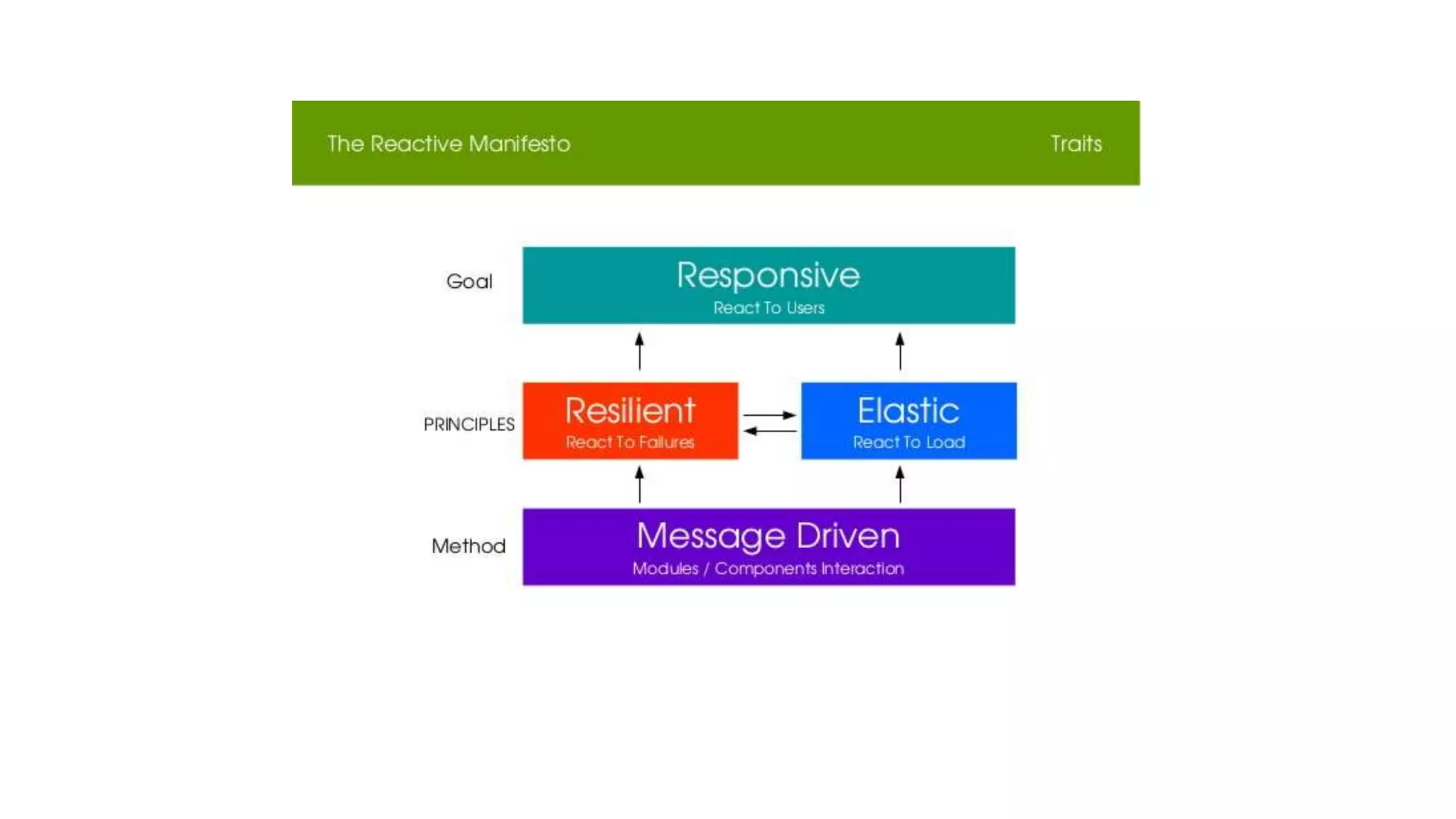 The Reactive Manifesto

Traits

Goal

Responsive
React To Users

PRINCIPLES

Resilient
React To Failures

Elastic
React To Load

Method

Message Driven
Modules / Components Interaction